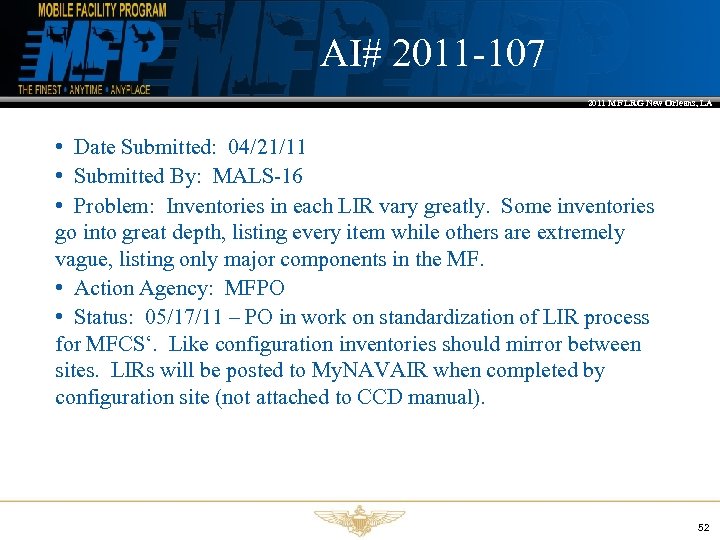 MOBILE FACILITY PROGRAM
MFP
THE FINEST • ANYTIME • ANYPLACE

AI# 2011-107

2011 MF LRG New Orleans, LA

• Date Submitted: 04/21/11
• Submitted By: MALS-16
• Problem: Inventories in each LIR vary greatly. Some inventories go into great depth, listing every item while others are extremely vague, listing only major components in the MF.
• Action Agency: MFPO
• Status: 05/17/11 – PO in work on standardization of LIR process for MFCS‘. Like configuration inventories should mirror between sites. LIRs will be posted to MyNAVAIR when completed by configuration site (not attached to CCD manual).

52